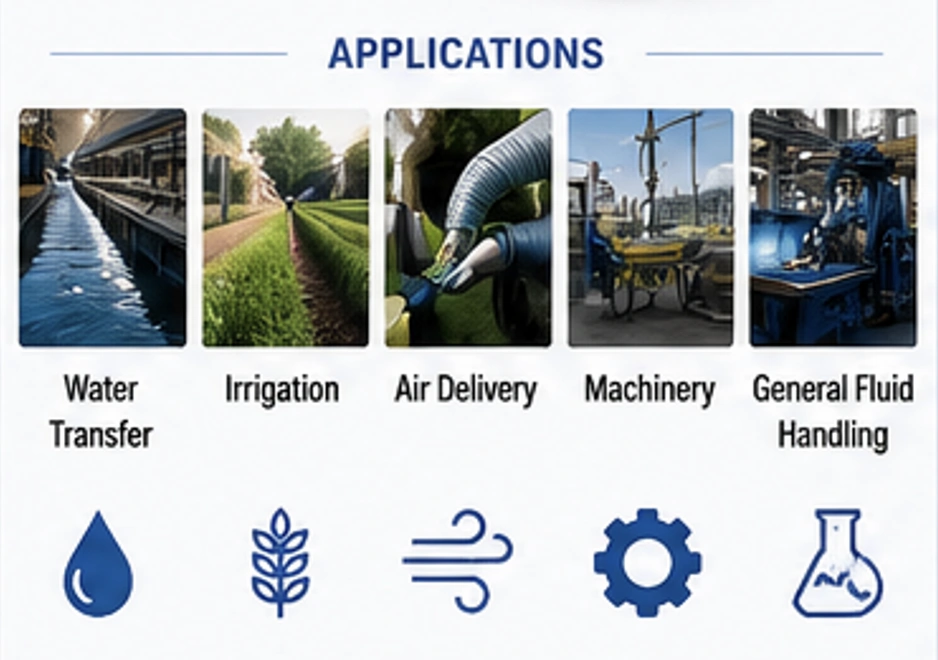 APPLICATIONS

Water Transfer

Irrigation

Air Delivery

Machinery

General Fluid Handling